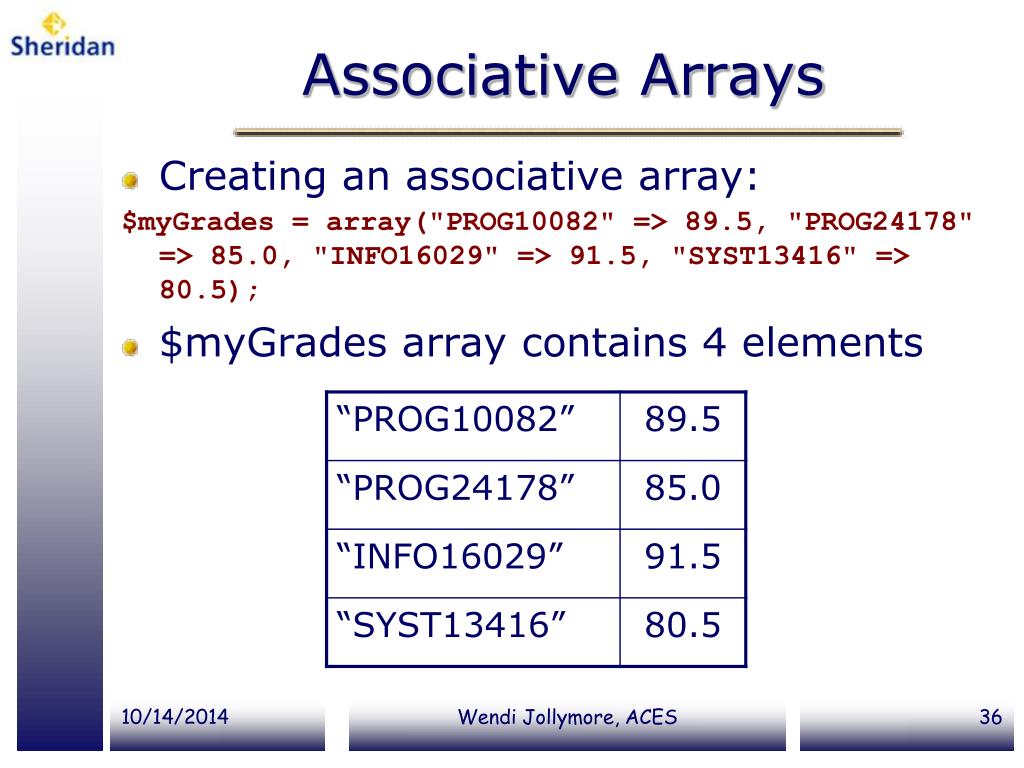 Sheridan

Associative Arrays

Creating an associative array:

$myGrades = array("PROG10082" => 89.5, "PROG24178" => 85.0, "INFO16029" => 91.5, "SYST13416" => 80.5);

$myGrades array contains 4 elements

| “PROG10082” | 89.5 |
|---|---|
| “PROG24178” | 85.0 |
| “INFO16029” | 91.5 |
| “SYST13416” | 80.5 |

10/14/2014 Wendi Jollymore, ACES 36